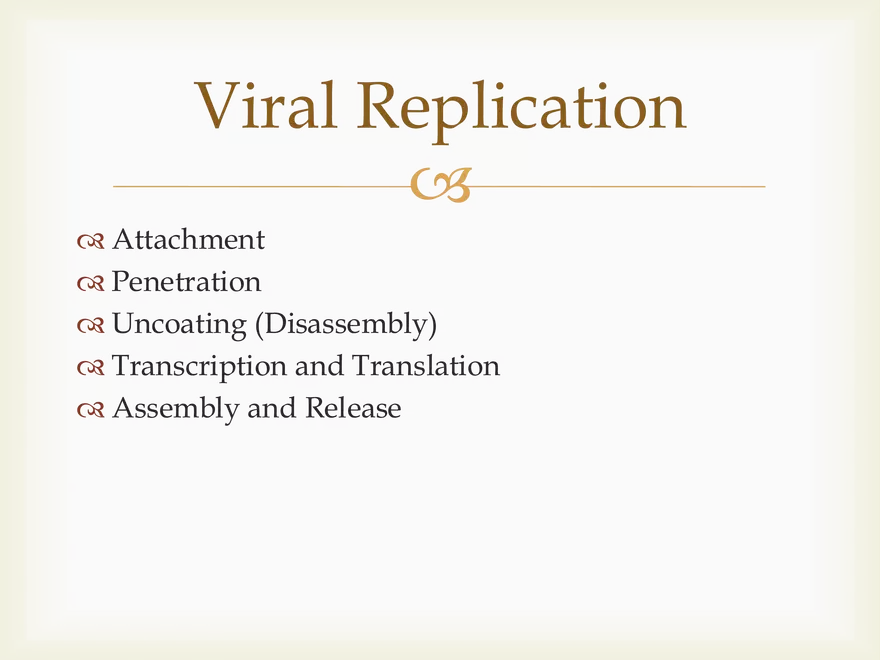 Viral Replication

Attachment
Penetration
Uncoating (Disassembly)
Transcription and Translation
Assembly and Release